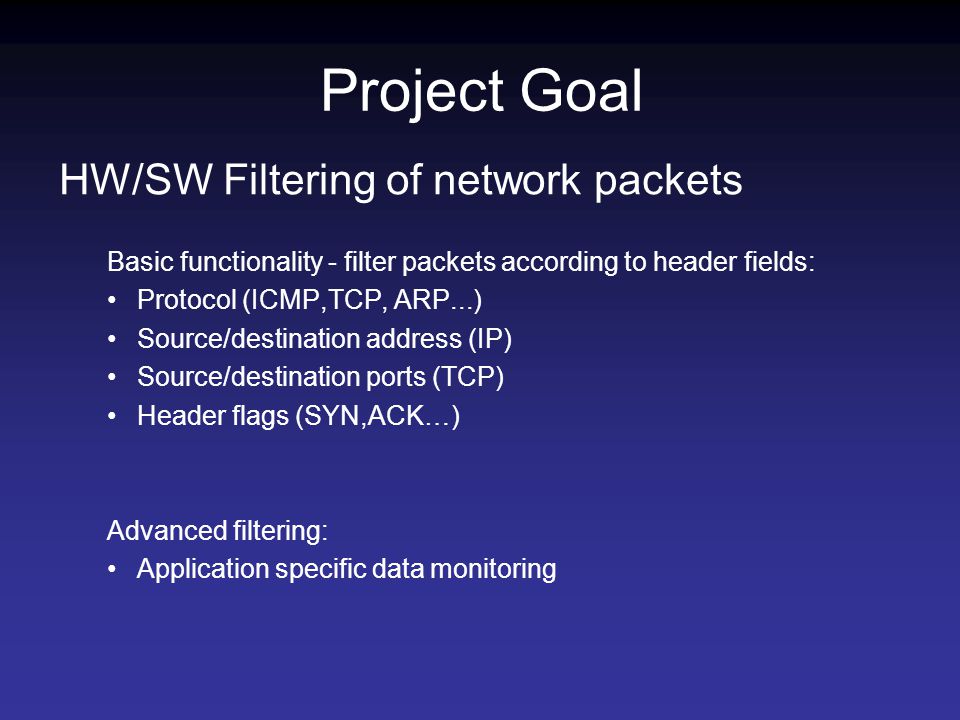 Project Goal

HW/SW Filtering of network packets

Basic functionality - filter packets according to header fields:
• Protocol (ICMP,TCP, ARP...)
• Source/destination address (IP)
• Source/destination ports (TCP)
• Header flags (SYN,ACK…)

Advanced filtering:
• Application specific data monitoring